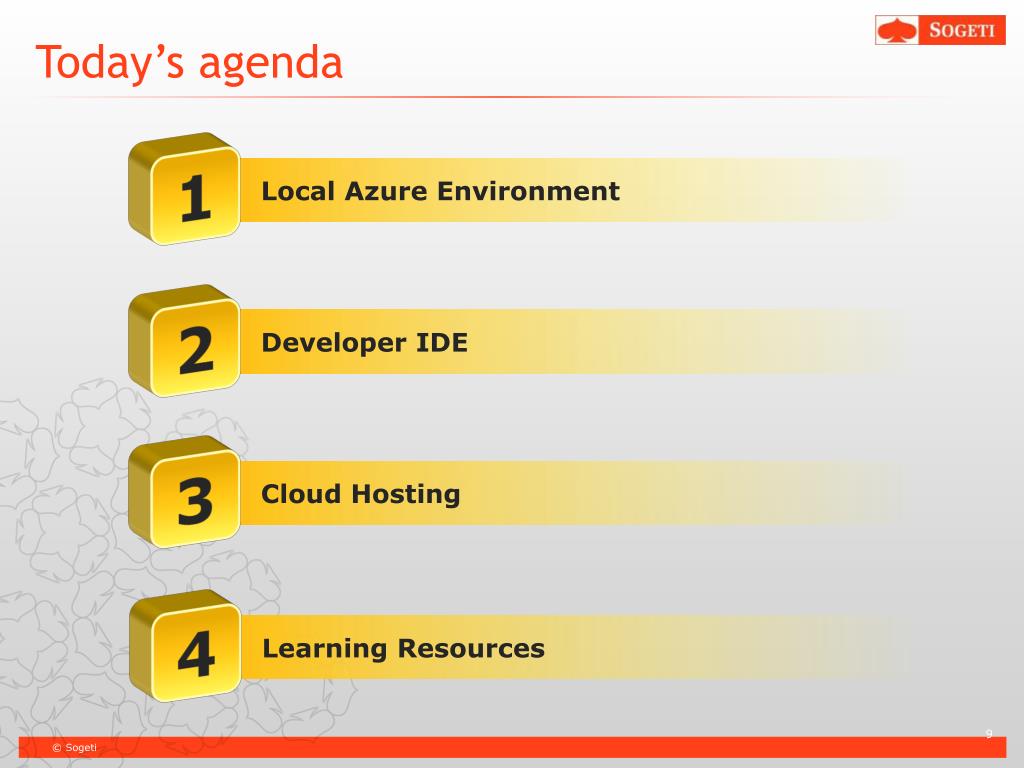 SOGETI

Today's agenda

1 Local Azure Environment

2 Developer IDE

3 Cloud Hosting

4 Learning Resources

9

© Sogeti